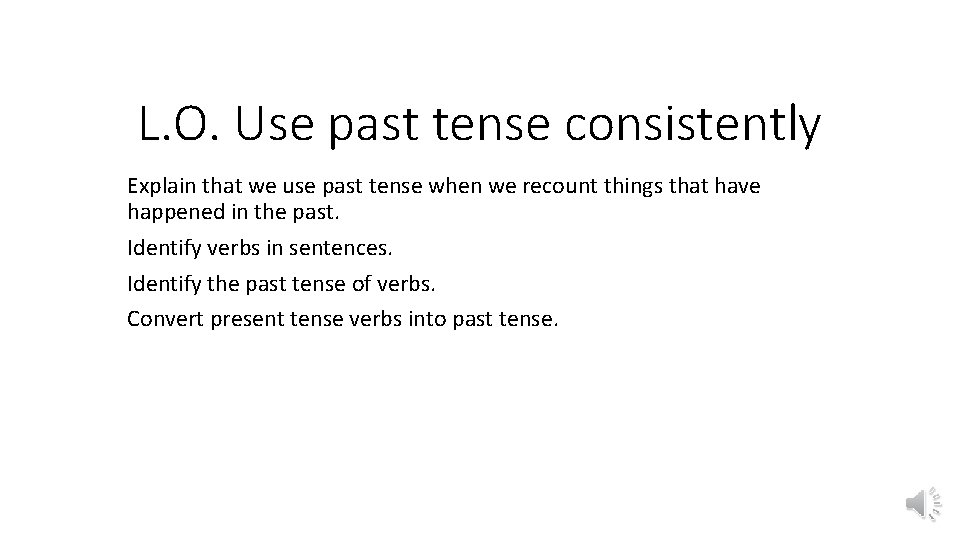 L.O. Use past tense consistently

Explain that we use past tense when we recount things that have happened in the past.

Identify verbs in sentences.

Identify the past tense of verbs.

Convert present tense verbs into past tense.